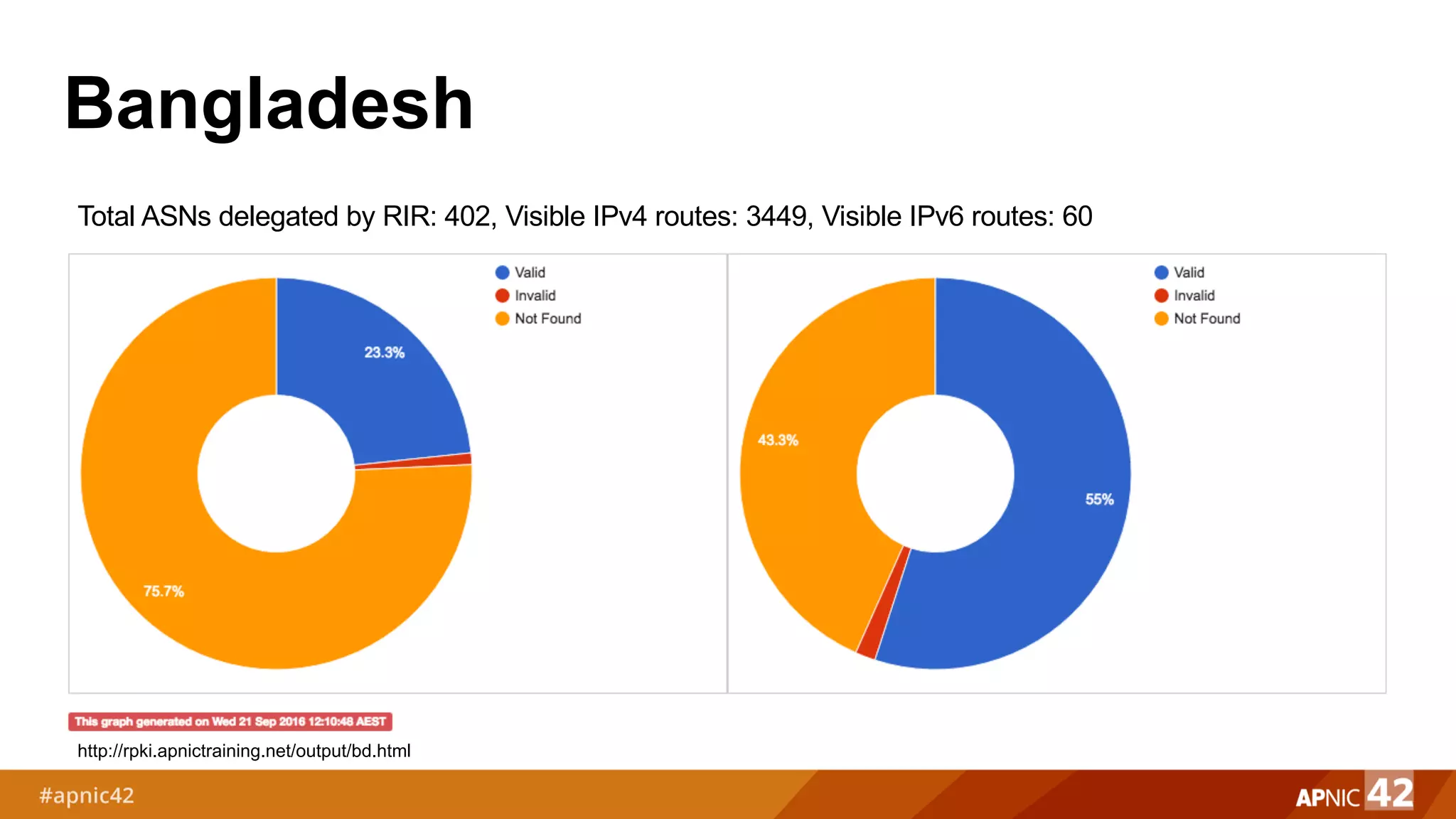 Bangladesh

Total ASNs delegated by RIR: 402, Visible IPv4 routes: 3449, Visible IPv6 routes: 60

Valid
Invalid
Not Found

23.3%
75.7%

Valid
Invalid
Not Found

43.3%
55%

This graph generated on Wed 21 Sep 2016 12:10:48 AEST

http://rpki.apnictraining.net/output/bd.html

#apnic42

APNIC 42